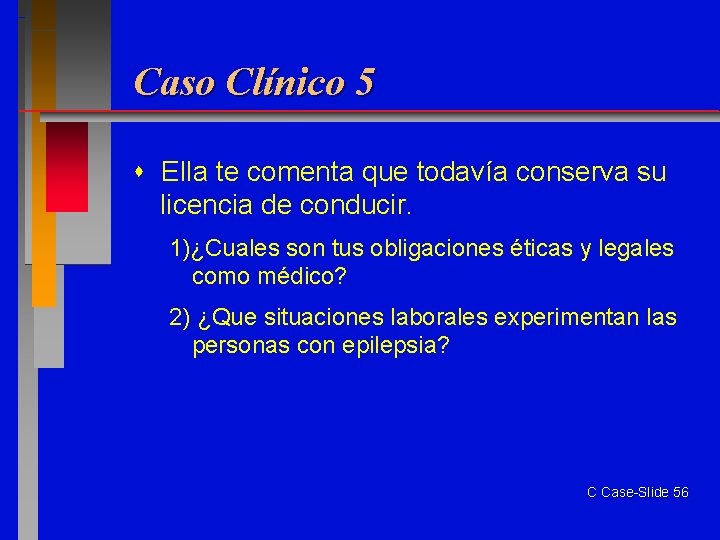 Caso Clínico 5

Ella te comenta que todavía conserva su licencia de conducir.

1)¿Cuales son tus obligaciones éticas y legales como médico?

2) ¿Que situaciones laborales experimentan las personas con epilepsia?

C Case-Slide 56